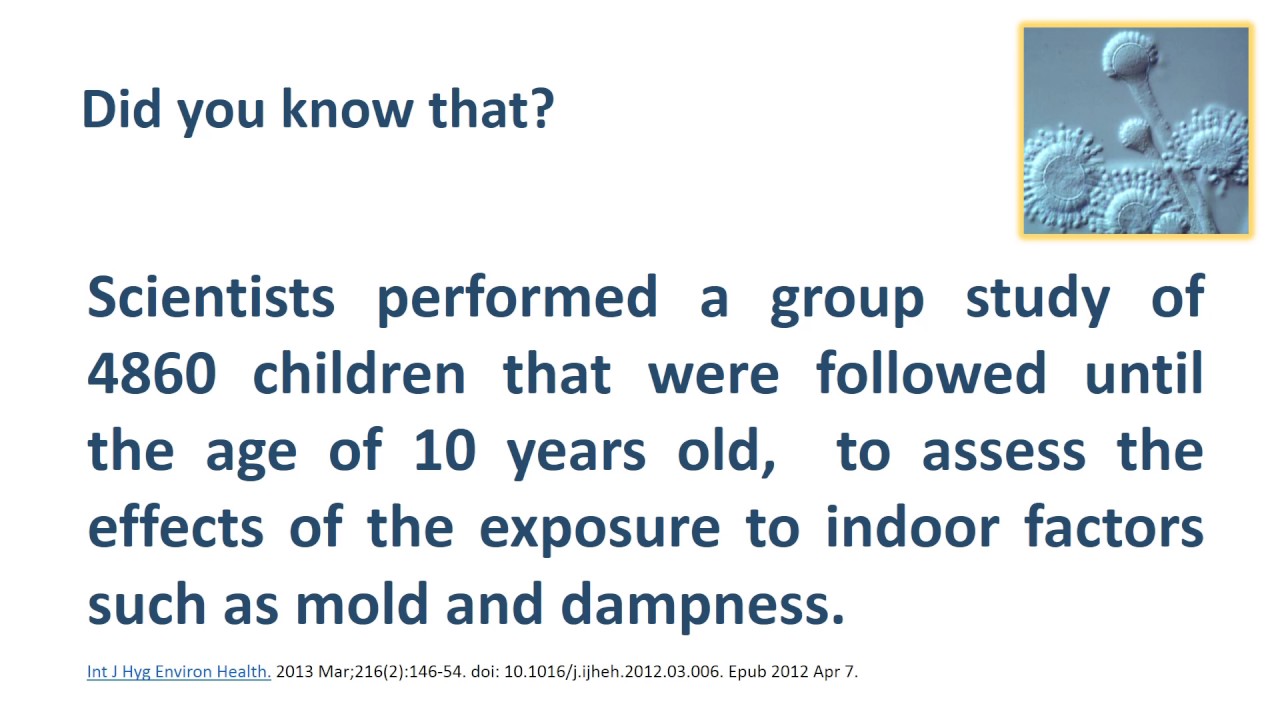 Did you know that?

Scientists performed a group study of 4860 children that were followed until the age of 10 years old, to assess the effects of the exposure to indoor factors such as mold and dampness.

Int J Hyg Environ Health. 2013 Mar;216(2):146-54. doi: 10.1016/j.ijheh.2012.03.006. Epub 2012 Apr 7.